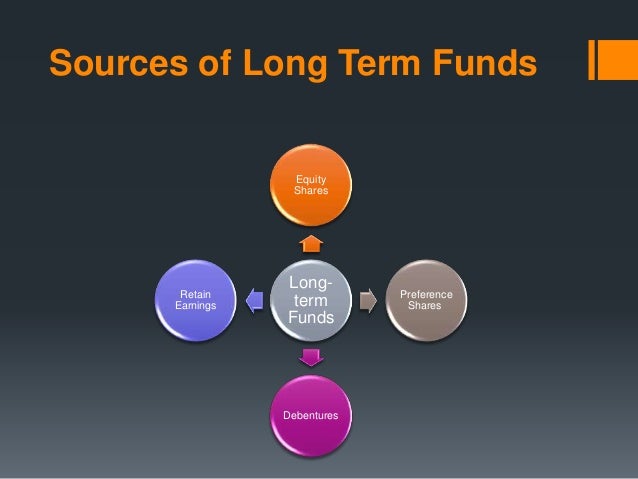 Sources of Long Term Funds

Equity Shares

Retain Earnings

Long-term Funds

Preference Shares

Debentures